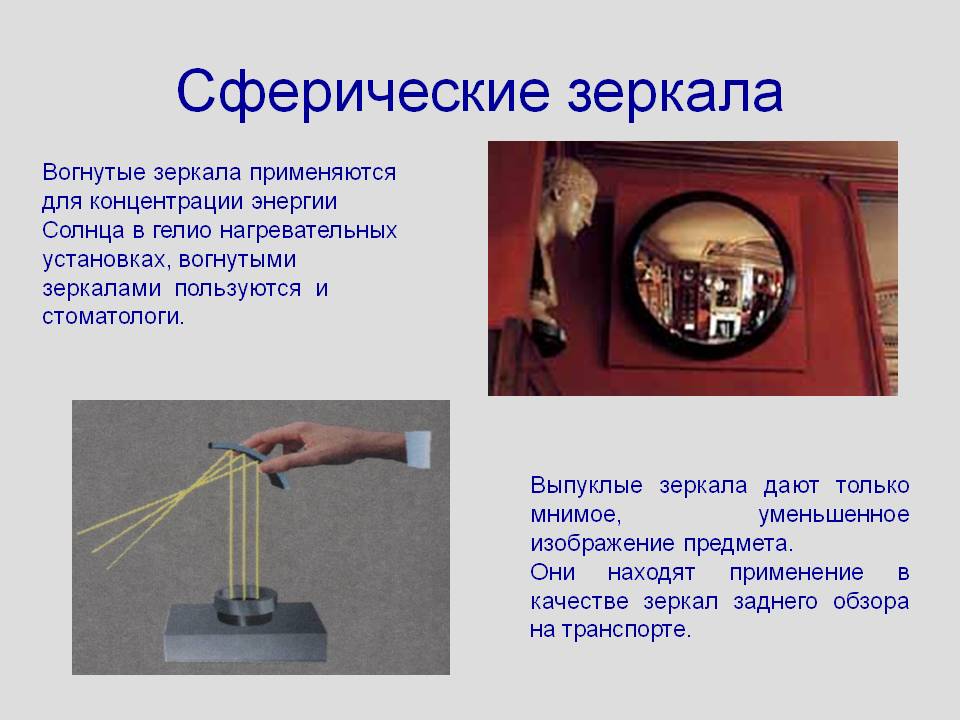 Сферические зеркала

Вогнутые зеркала применяются для концентрации энергии Солнца в гелио нагревательных установках, вогнутыми зеркалами пользуются и стоматологи.

Выпуклые зеркала дают только мнимое, уменьшенное изображение предмета.
Они находят применение в качестве зеркал заднего обзора на транспорте.